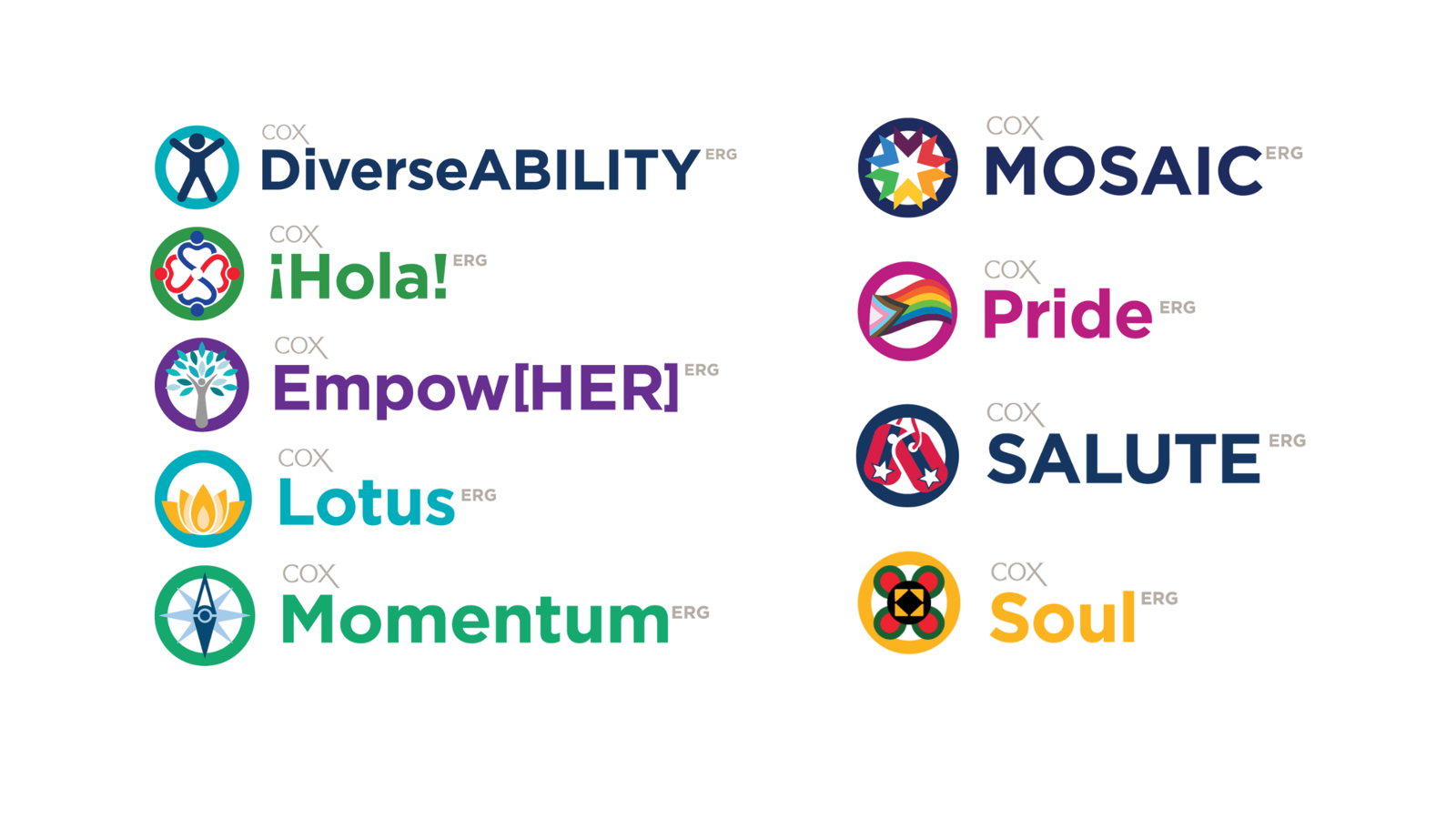 COX DiverseABILITY ERG

COX ¡Hola! ERG

COX Empow[HER] ERG

COX Lotus ERG

COX Momentum ERG

COX MOSAIC ERG

COX Pride ERG

COX SALUTE ERG

COX Soul ERG